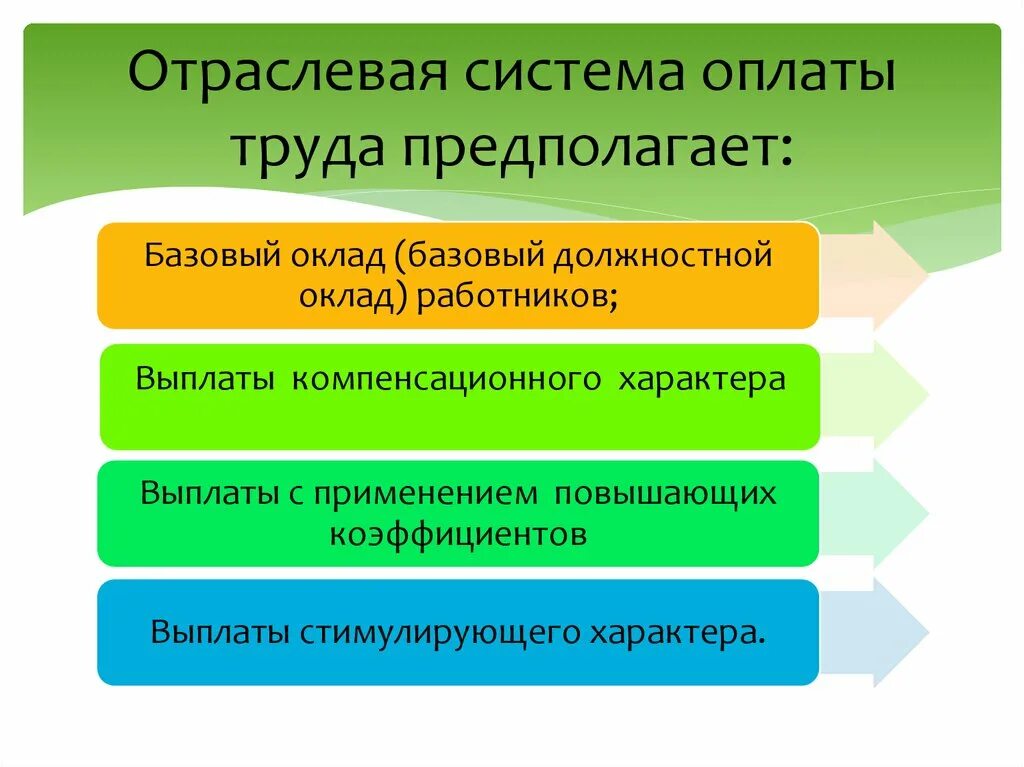 Отраслевая система оплаты труда предполагает:

Базовый оклад (базовый должностной оклад) работников;

Выплаты компенсационного характера

Выплаты с применением повышающих коэффициентов

Выплаты стимулирующего характера.